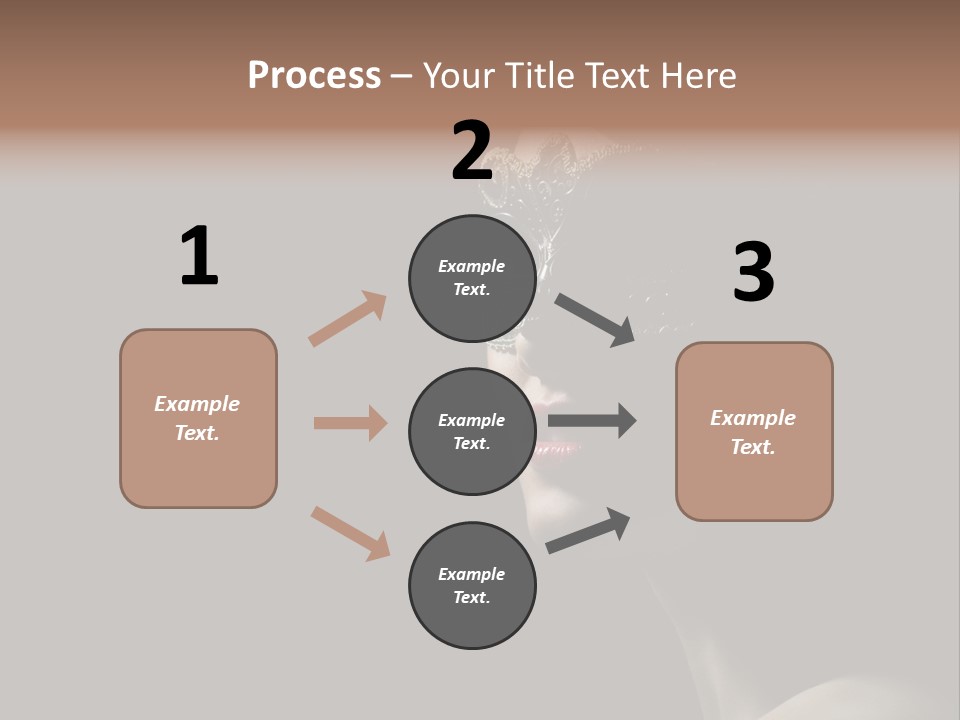 Process – Your Title Text Here

1

Example Text.

2

Example Text.

Example Text.

Example Text.

3

Example Text.